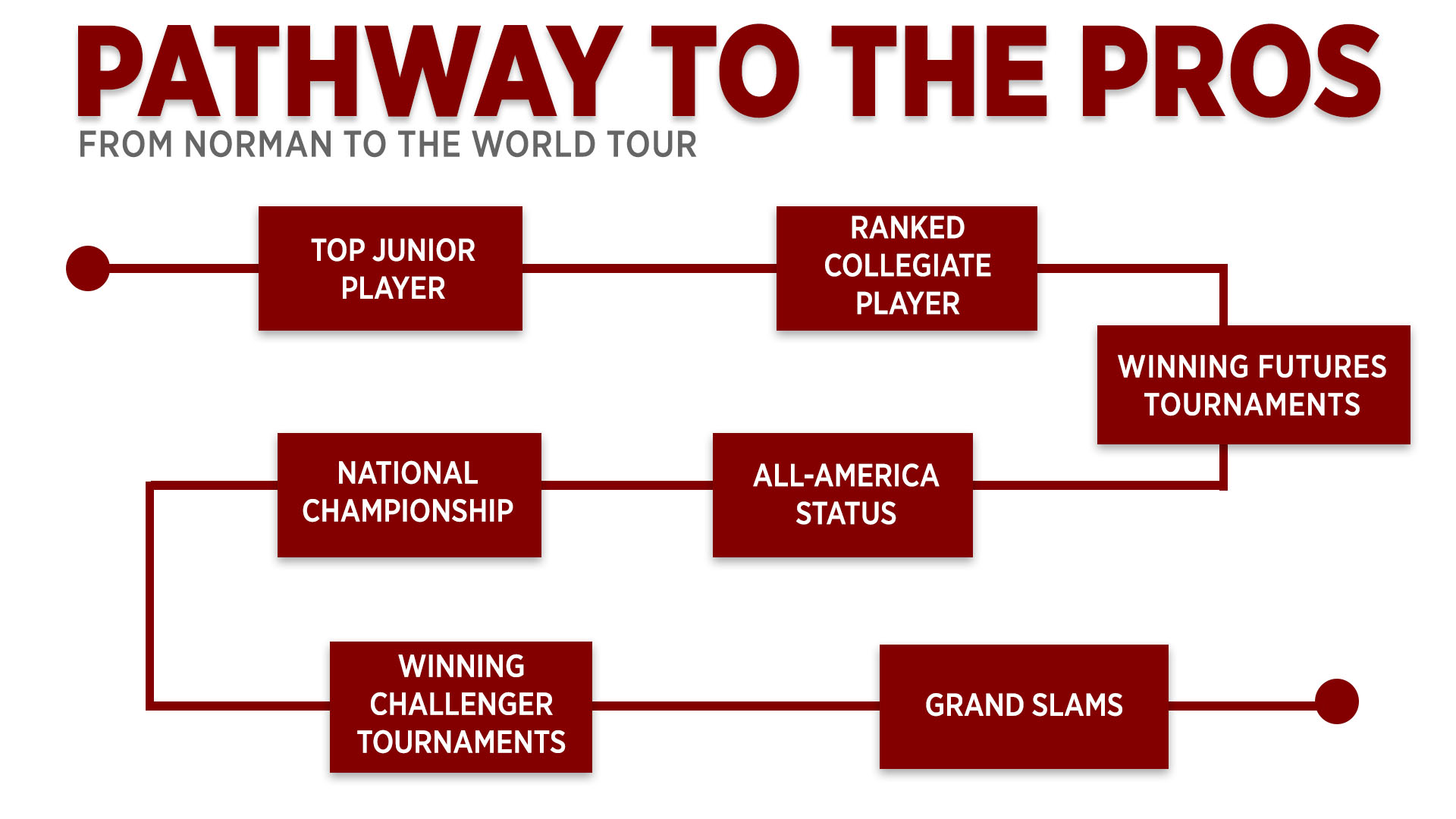 PATHWAY TO THE PROS

FROM NORMAN TO THE WORLD TOUR

TOP JUNIOR PLAYER

RANKED COLLEGIATE PLAYER

WINNING FUTURES TOURNAMENTS

ALL-AMERICA STATUS

NATIONAL CHAMPIONSHIP

WINNING CHALLENGER TOURNAMENTS

GRAND SLAMS